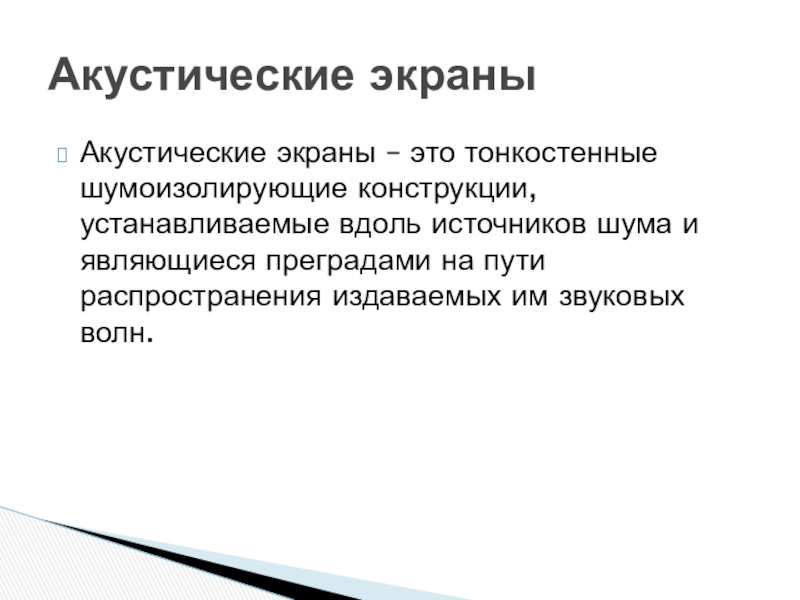 Акустические экраны

Акустические экраны – это тонкостенные шумоизолирующие конструкции, устанавливаемые вдоль источников шума и являющиеся преградами на пути распространения издаваемых им звуковых волн.